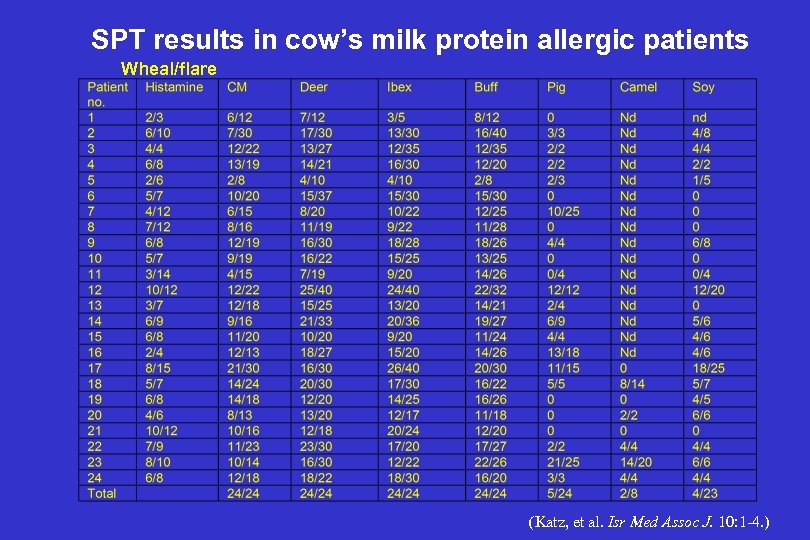 SPT results in cow's milk protein allergic patients

Wheal/flare

| Patient no. | Histamine | CM | Deer | Ibex | Buff | Pig | Camel | Soy |
|---|---|---|---|---|---|---|---|---|
| 1 | 2/3 | 6/12 | 7/12 | 3/5 | 8/12 | 0 | Nd | nd |
| 2 | 6/10 | 7/30 | 17/30 | 13/30 | 16/40 | 3/3 | Nd | 4/8 |
| 3 | 4/4 | 12/22 | 13/27 | 12/35 | 12/35 | 2/2 | Nd | 4/4 |
| 4 | 6/8 | 13/19 | 14/21 | 16/30 | 12/20 | 2/2 | Nd | 2/2 |
| 5 | 2/6 | 2/8 | 4/10 | 4/10 | 2/8 | 2/3 | Nd | 1/5 |
| 6 | 5/7 | 10/20 | 15/37 | 15/30 | 15/30 | 0 | Nd | 0 |
| 7 | 4/12 | 6/15 | 8/20 | 10/22 | 12/25 | 10/25 | Nd | 0 |
| 8 | 7/12 | 8/16 | 11/19 | 9/22 | 11/28 | 0 | Nd | 0 |
| 9 | 6/8 | 12/19 | 16/30 | 18/28 | 18/26 | 4/4 | Nd | 6/8 |
| 10 | 5/7 | 9/19 | 16/22 | 15/25 | 13/25 | 0 | Nd | 0 |
| 11 | 3/14 | 4/15 | 7/19 | 9/20 | 14/26 | 0/4 | Nd | 0/4 |
| 12 | 10/12 | 12/22 | 25/40 | 24/40 | 22/32 | 12/12 | Nd | 12/20 |
| 13 | 3/7 | 12/18 | 15/25 | 13/20 | 14/21 | 2/4 | Nd | 0 |
| 14 | 6/9 | 9/16 | 21/33 | 20/36 | 19/27 | 6/9 | Nd | 5/6 |
| 15 | 6/8 | 11/20 | 10/20 | 9/20 | 11/24 | 4/4 | Nd | 4/6 |
| 16 | 2/4 | 12/13 | 18/27 | 15/20 | 14/26 | 13/18 | Nd | 4/6 |
| 17 | 8/15 | 21/30 | 16/30 | 26/40 | 20/30 | 11/15 | 0 | 18/25 |
| 18 | 5/7 | 14/24 | 20/30 | 17/30 | 16/22 | 5/5 | 8/14 | 5/7 |
| 19 | 6/8 | 14/18 | 12/20 | 14/25 | 16/26 | 0 | 0 | 4/5 |
| 20 | 4/6 | 8/13 | 13/20 | 12/17 | 11/18 | 0 | 2/2 | 6/6 |
| 21 | 10/12 | 10/16 | 12/18 | 20/24 | 12/20 | 0 | 0 | 0 |
| 22 | 7/9 | 11/23 | 23/30 | 17/20 | 17/27 | 2/2 | 4/4 | 4/4 |
| 23 | 8/10 | 10/14 | 16/30 | 12/22 | 22/26 | 21/25 | 14/20 | 6/6 |
| 24 | 6/8 | 12/18 | 18/22 | 18/30 | 16/20 | 3/3 | 4/4 | 4/4 |
| Total | | 24/24 | 24/24 | 24/24 | 24/24 | 5/24 | 2/8 | 4/23 |

(Katz, et al. Isr Med Assoc J. 10:1-4.)